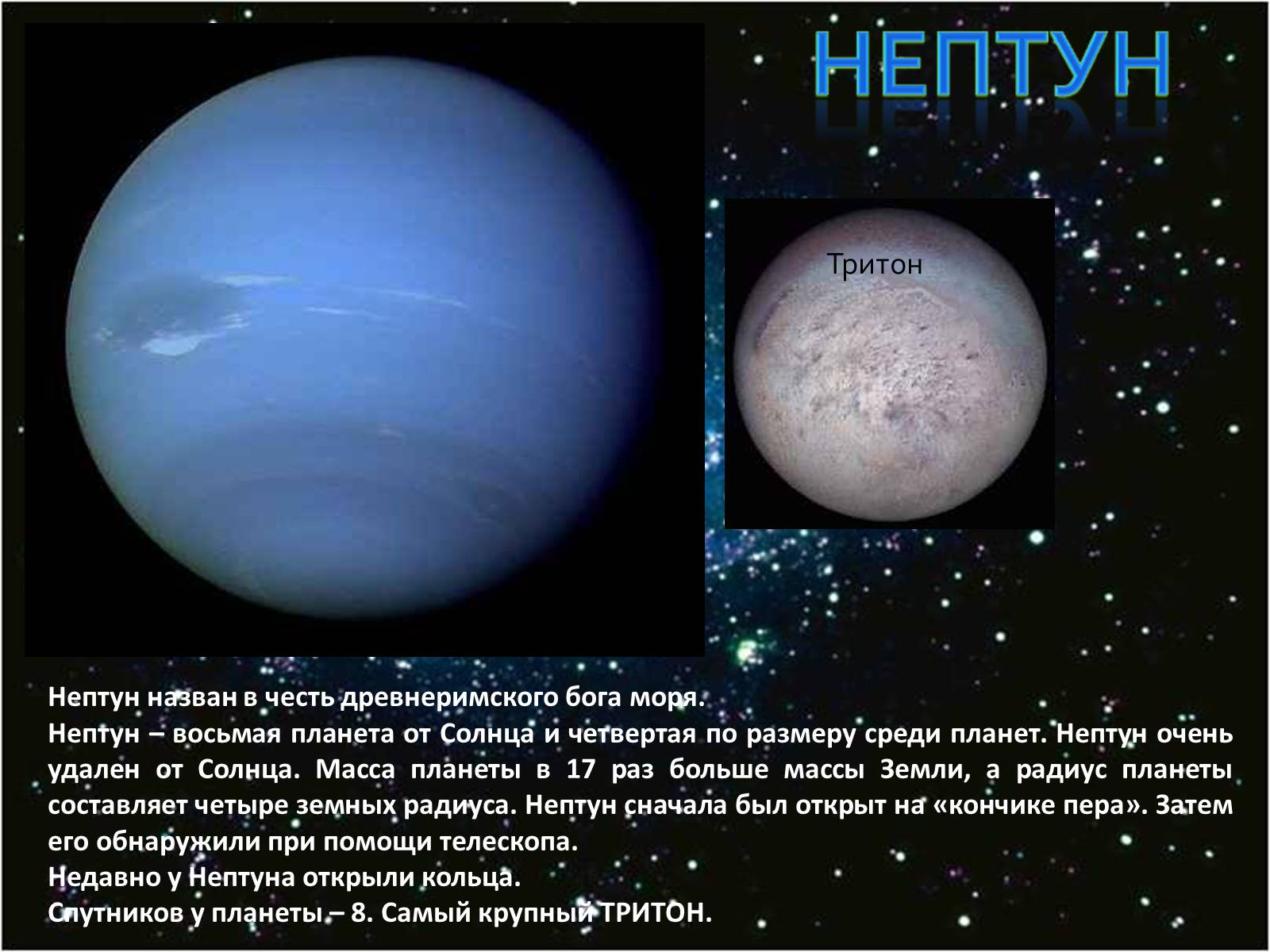 НЕПТУН

Тритон

Нептун назван в честь древнеримского бога моря.
Нептун – восьмая планета от Солнца и четвертая по размеру среди планет. Нептун очень удален от Солнца. Масса планеты в 17 раз больше массы Земли, а радиус планеты составляет четыре земных радиуса. Нептун сначала был открыт на «кончике пера». Затем его обнаружили при помощи телескопа.
Недавно у Нептуна открыли кольца.
Спутников у планеты – 8. Самый крупный ТРИТОН.